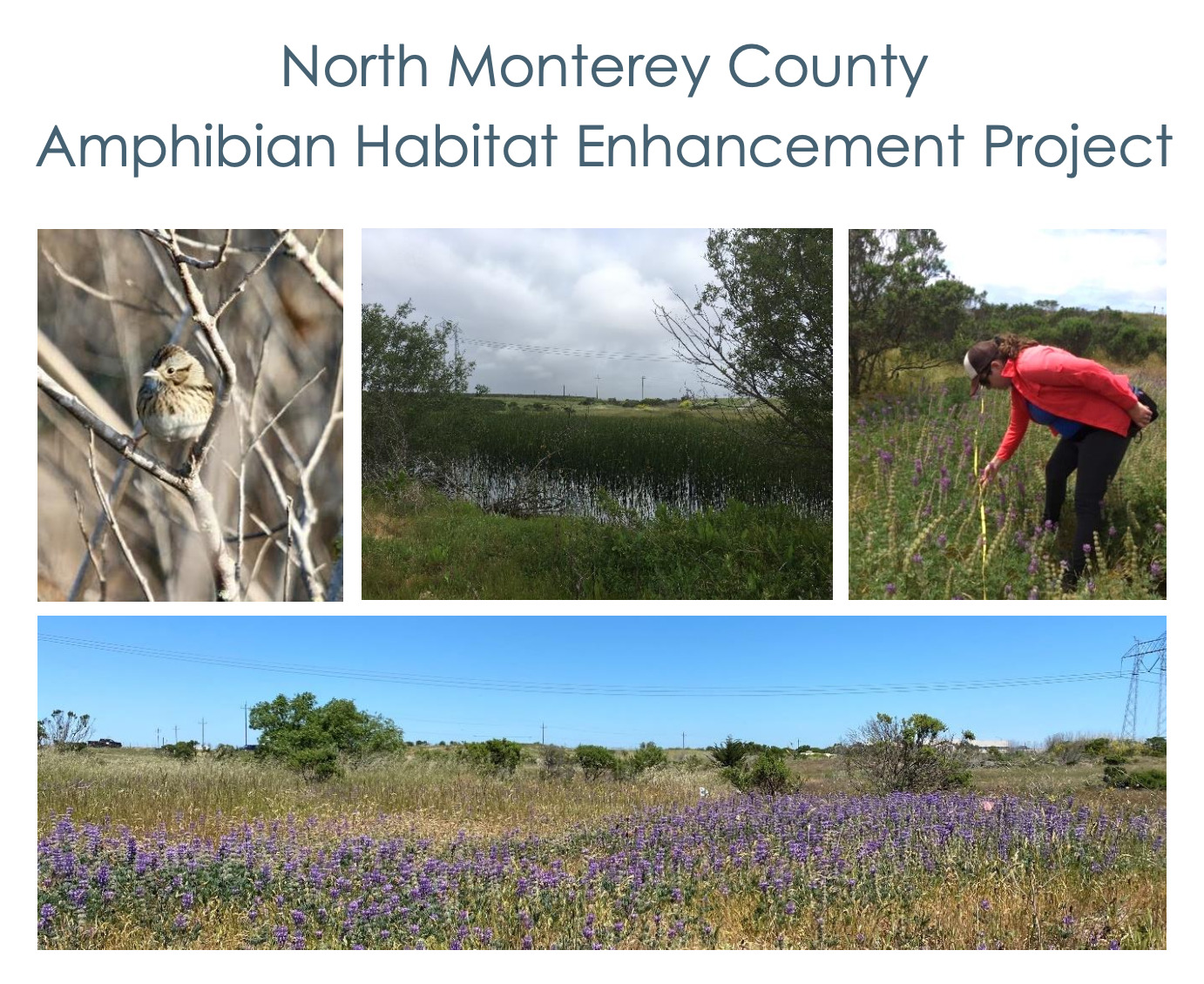 North Monterey County
Amphibian Habitat Enhancement Project